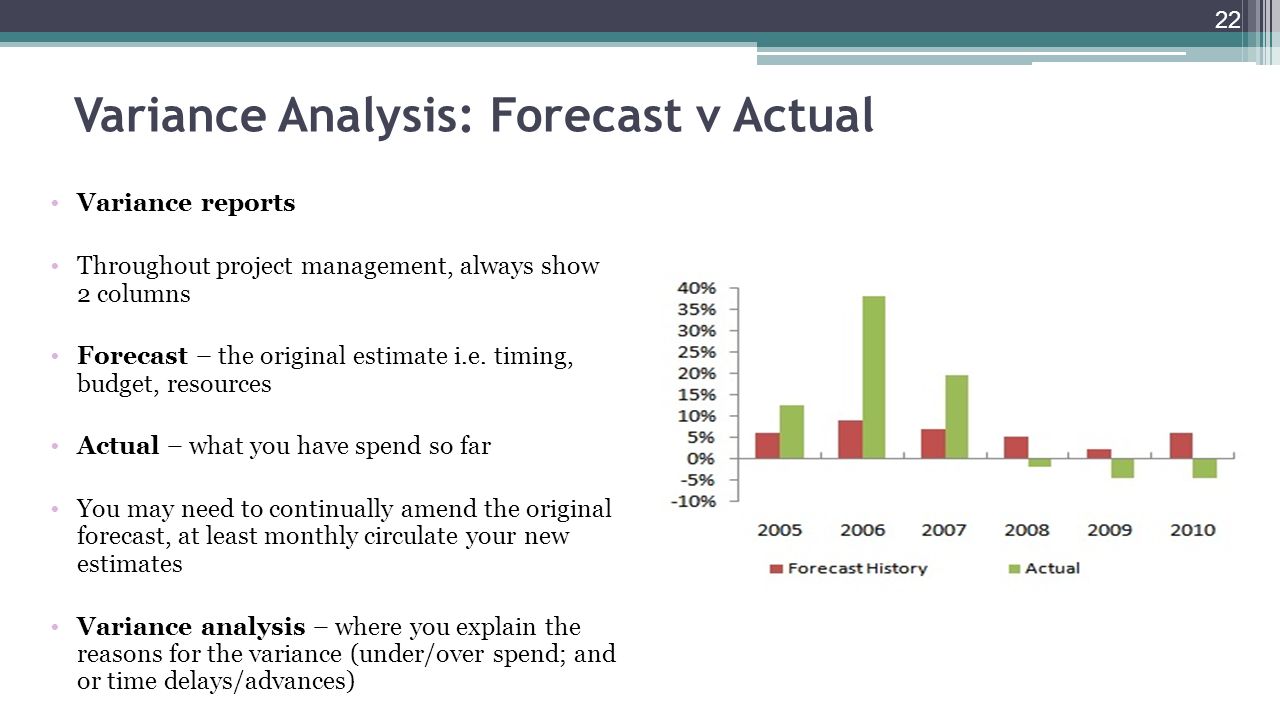 22

Variance Analysis: Forecast v Actual

• Variance reports

• Throughout project management, always show 2 columns

• Forecast – the original estimate i.e. timing, budget, resources

• Actual – what you have spend so far

• You may need to continually amend the original forecast, at least monthly circulate your new estimates

• Variance analysis – where you explain the reasons for the variance (under/over spend; and or time delays/advances)

40%
35%
30%
25%
20%
15%
10%
5%
0%
-5%
-10%
2005 2006 2007 2008 2009 2010
Forecast History Actual